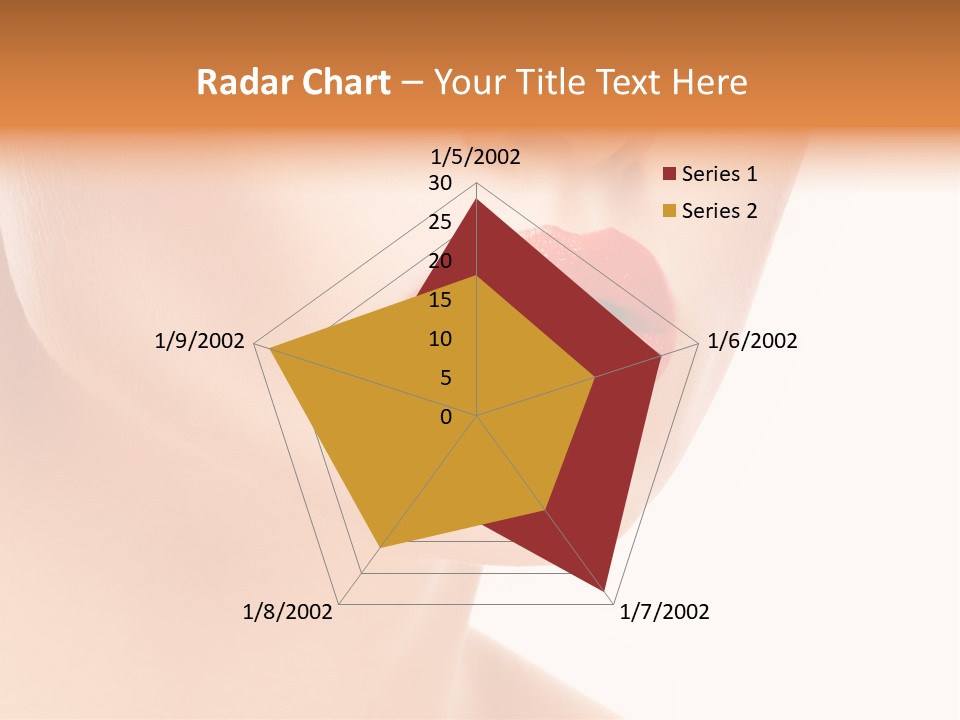 Radar Chart – Your Title Text Here

1/5/2002
30
25
20
15
10
5
0
1/6/2002
1/7/2002
1/8/2002
1/9/2002

Series 1
Series 2